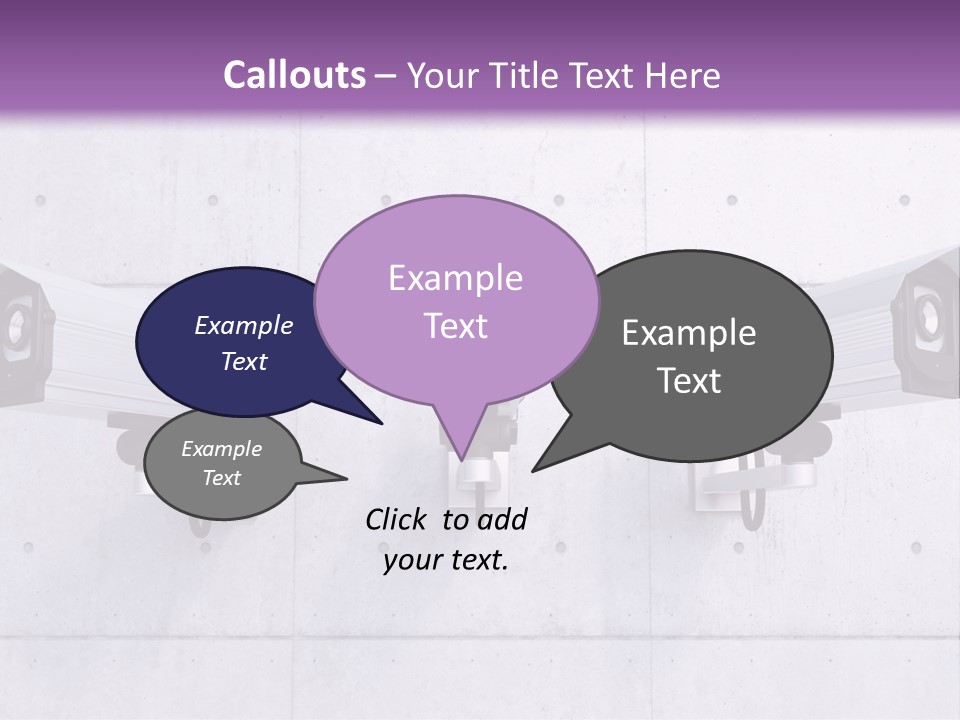 Callouts – Your Title Text Here

Example Text

Example Text

Example Text

Example Text

Click to add your text.